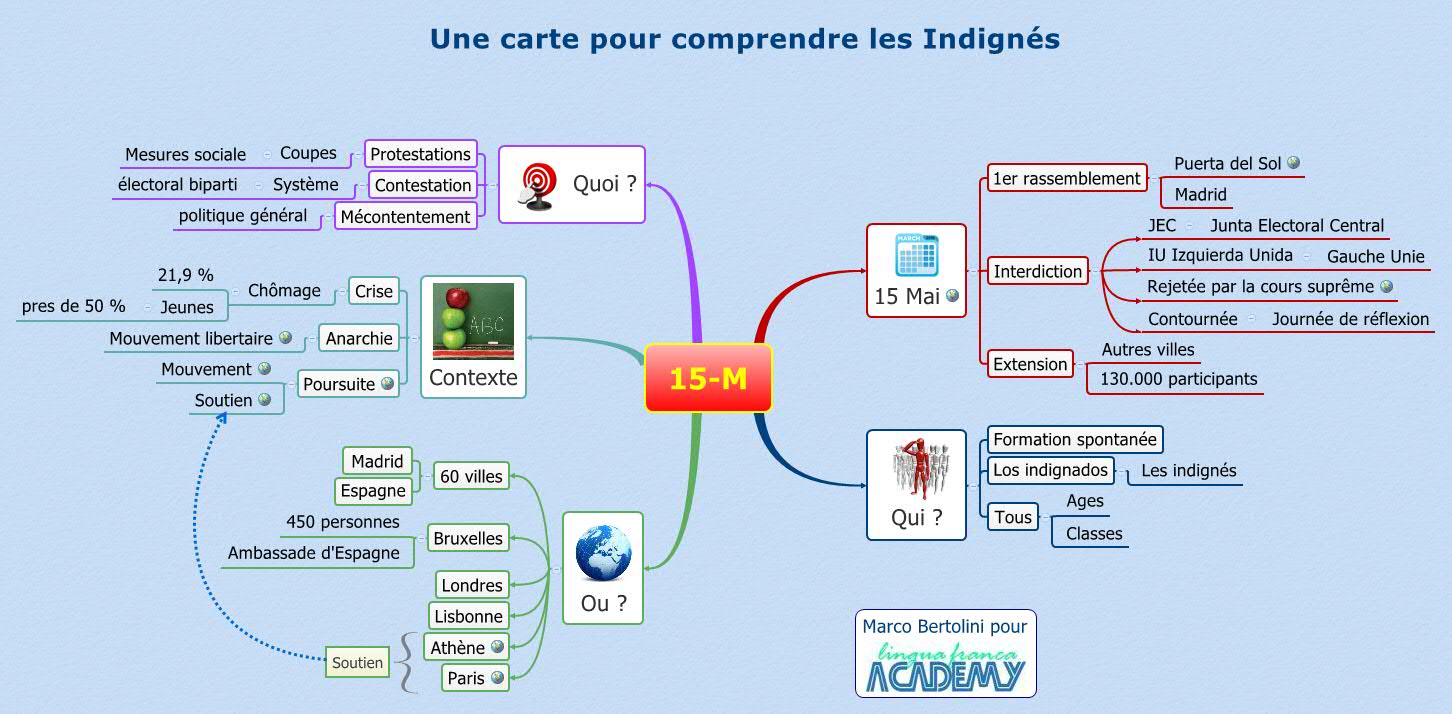 Une carte pour comprendre les Indignés

15-M

Quoi ?
Protestations
Coupes
Mesures sociale
Contestation
Système
électoral biparti
Mécontentement
politique général

Contexte
ABC
Crise
Chômage
21,9 %
Jeunes
pres de 50 %
Anarchie
Mouvement libertaire
Poursuite
Mouvement
Soutien

Ou ?
60 villes
Madrid
Espagne
Bruxelles
450 personnes
Ambassade d'Espagne
Londres
Lisbonne
Athène
Paris
Soutien

15 Mai
MARCH
1er rassemblement
Puerta del Sol
Madrid
Interdiction
JEC
Junta Electoral Central
IU Izquierda Unida
Gauche Unie
Rejetée par la cours suprême
Contournée
Journée de réflexion
Extension
Autres villes
130.000 participants

Qui ?
Formation spontanée
Los indignados
Les indignés
Tous
Ages
Classes

Marco Bertolini pour
lingua franca
ACADEMY